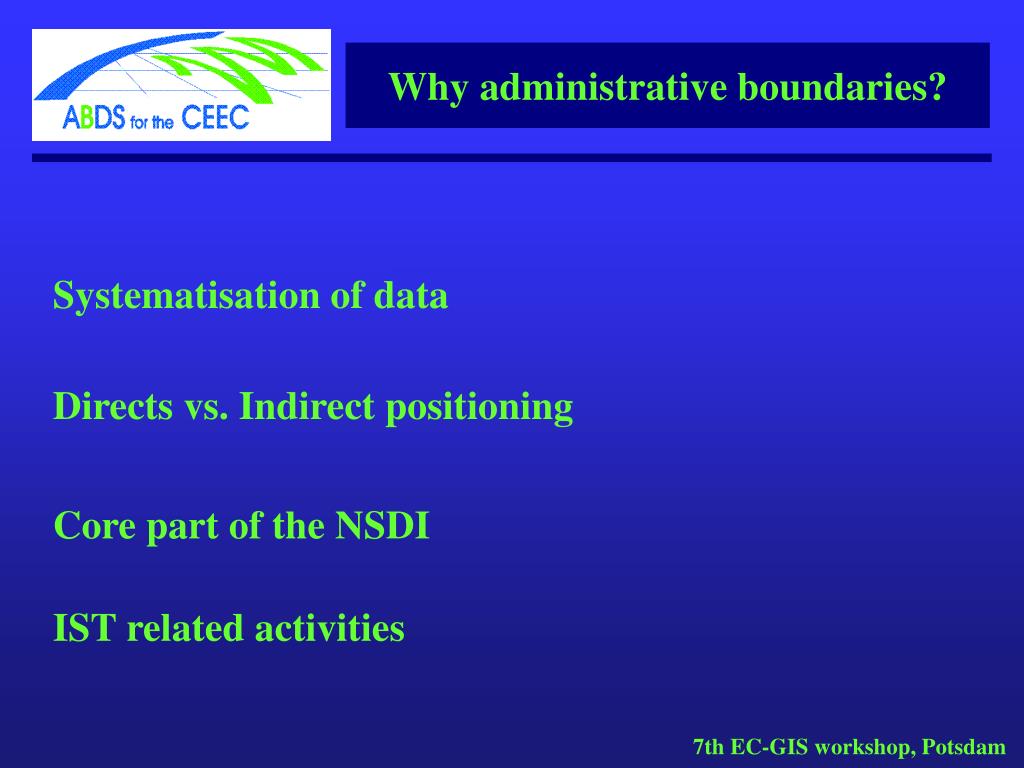 ABDS for the CEEC

Why administrative boundaries?

Systematisation of data

Directs vs. Indirect positioning

Core part of the NSDI

IST related activities

7th EC-GIS workshop, Potsdam